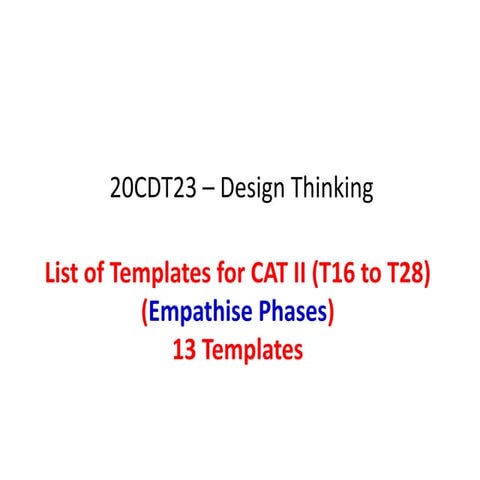 20CDT23 – Design Thinking

List of Templates for CAT II (T16 to T28)
(Empathise Phases)
13 Templates